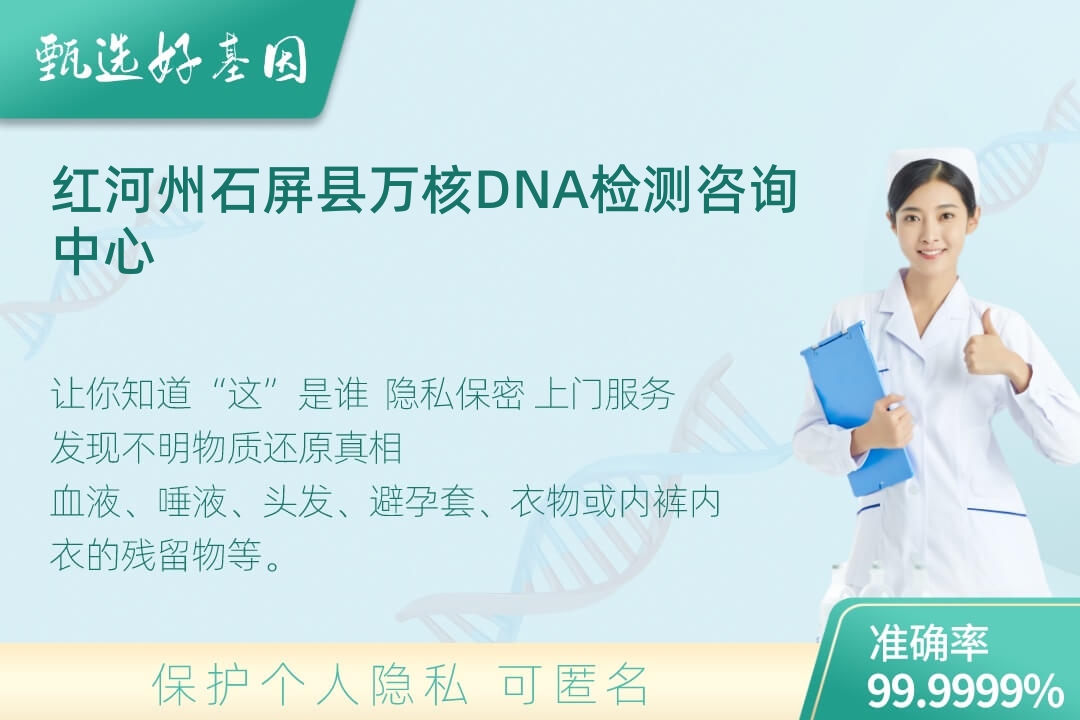 甄选好基因

红河州石屏县万核DNA检测咨询中心

让你知道“这”是谁 隐私保密 上门服务
发现不明物质还原真相
血液、唾液、头发、避孕套、衣物或内裤内衣的残留物等。

保护个人隐私 可匿名

准确率
99.9999%